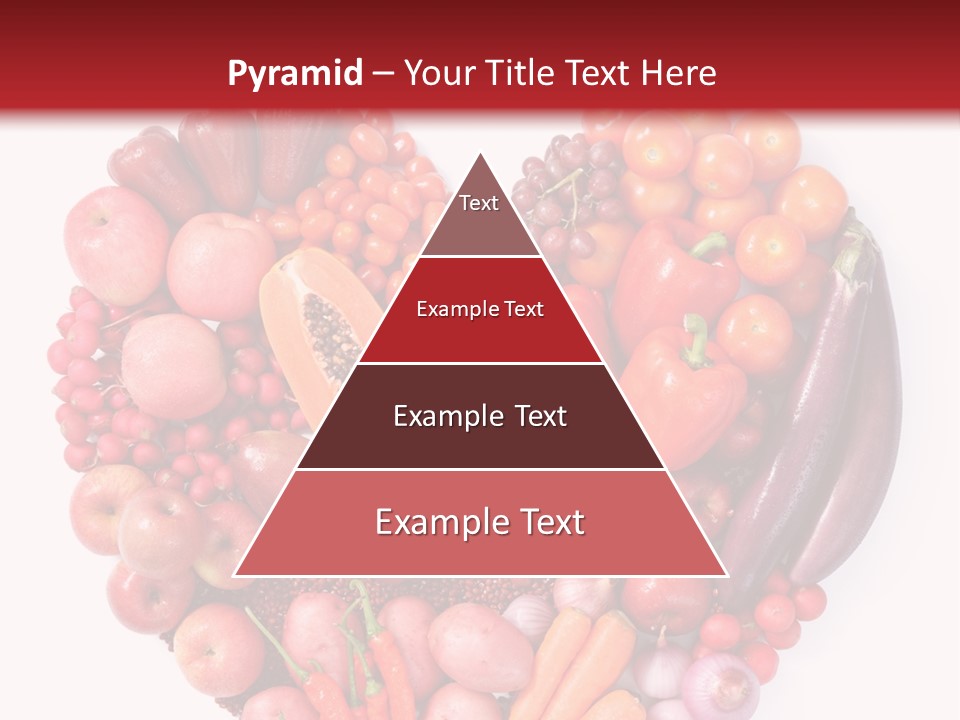 Pyramid – Your Title Text Here

Text

Example Text

Example Text

Example Text